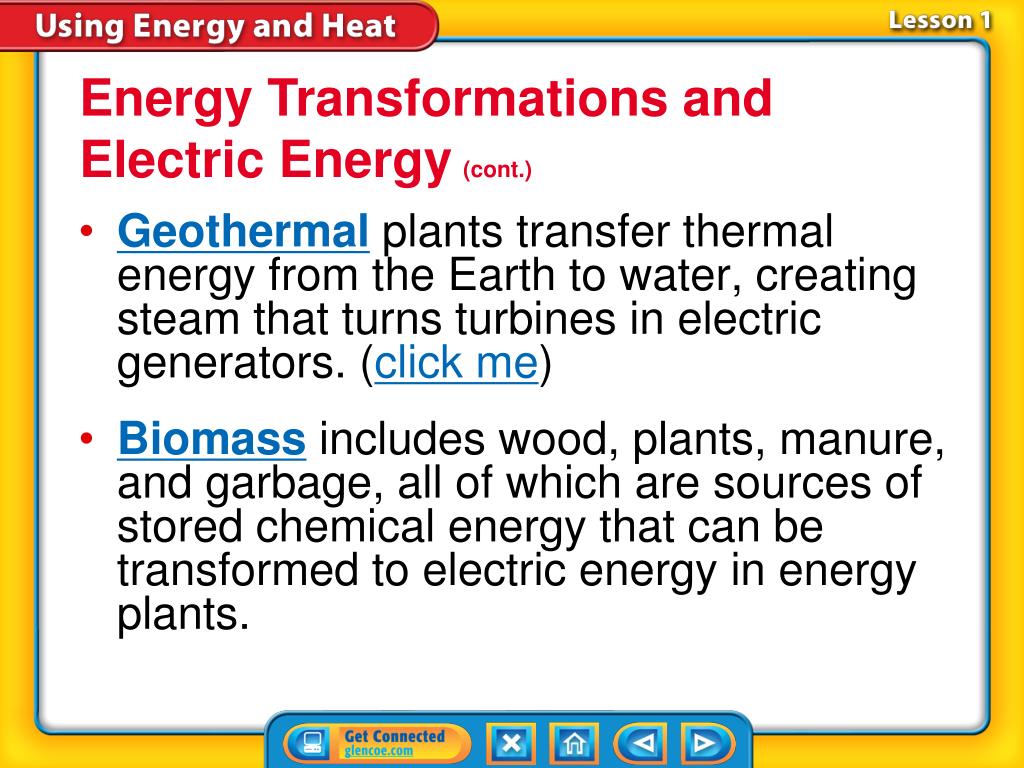 Using Energy and Heat

Lesson 1

Energy Transformations and Electric Energy (cont.)

• Geothermal plants transfer thermal energy from the Earth to water, creating steam that turns turbines in electric generators. (click me)

• Biomass includes wood, plants, manure, and garbage, all of which are sources of stored chemical energy that can be transformed to electric energy in energy plants.

Get Connected
glencoe.com